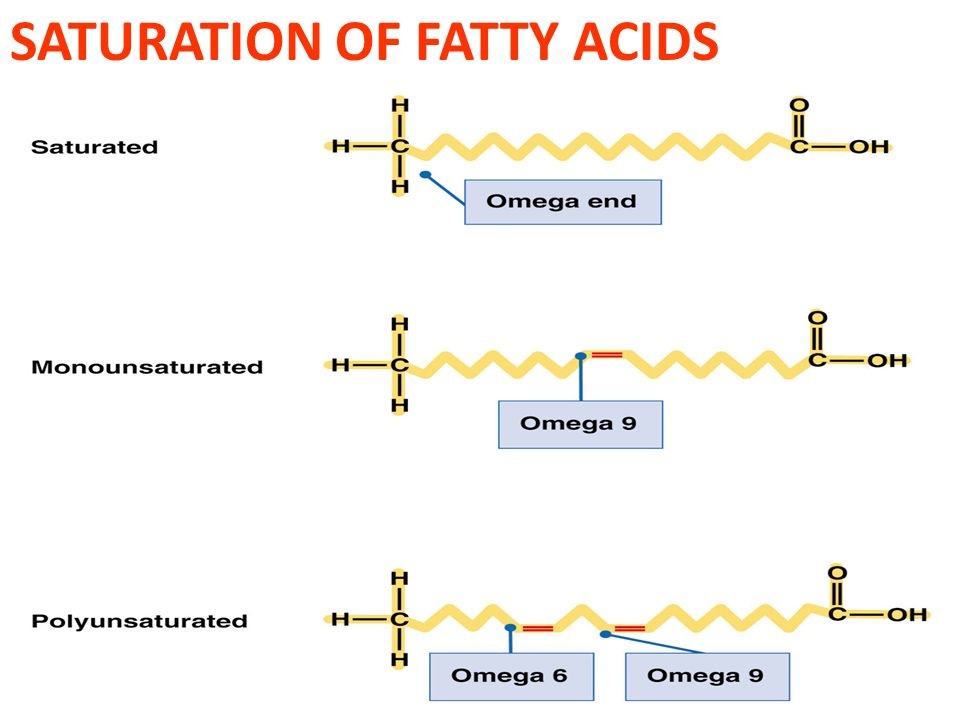 SATURATION OF FATTY ACIDS

Saturated

H
H—C
H
O
C—OH
Omega end

Monounsaturated

H
H—C
H
O
C—OH
Omega 9

Polyunsaturated

H
H—C
H
O
C—OH
Omega 6
Omega 9